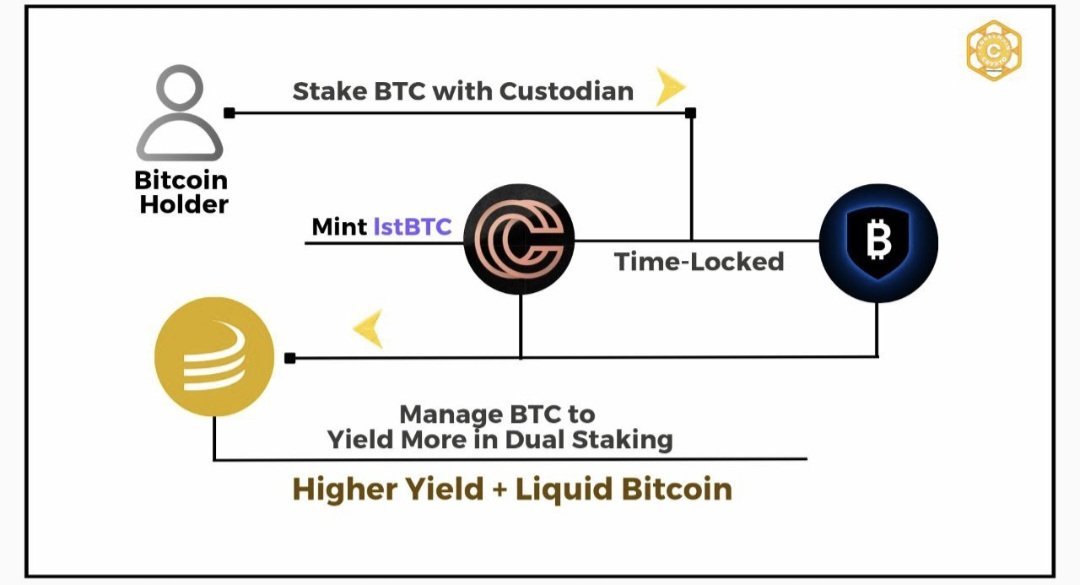 Stake BTC with Custodian

Bitcoin Holder

Mint lstBTC

Time-Locked

Manage BTC to Yield More in Dual Staking

Higher Yield + Liquid Bitcoin